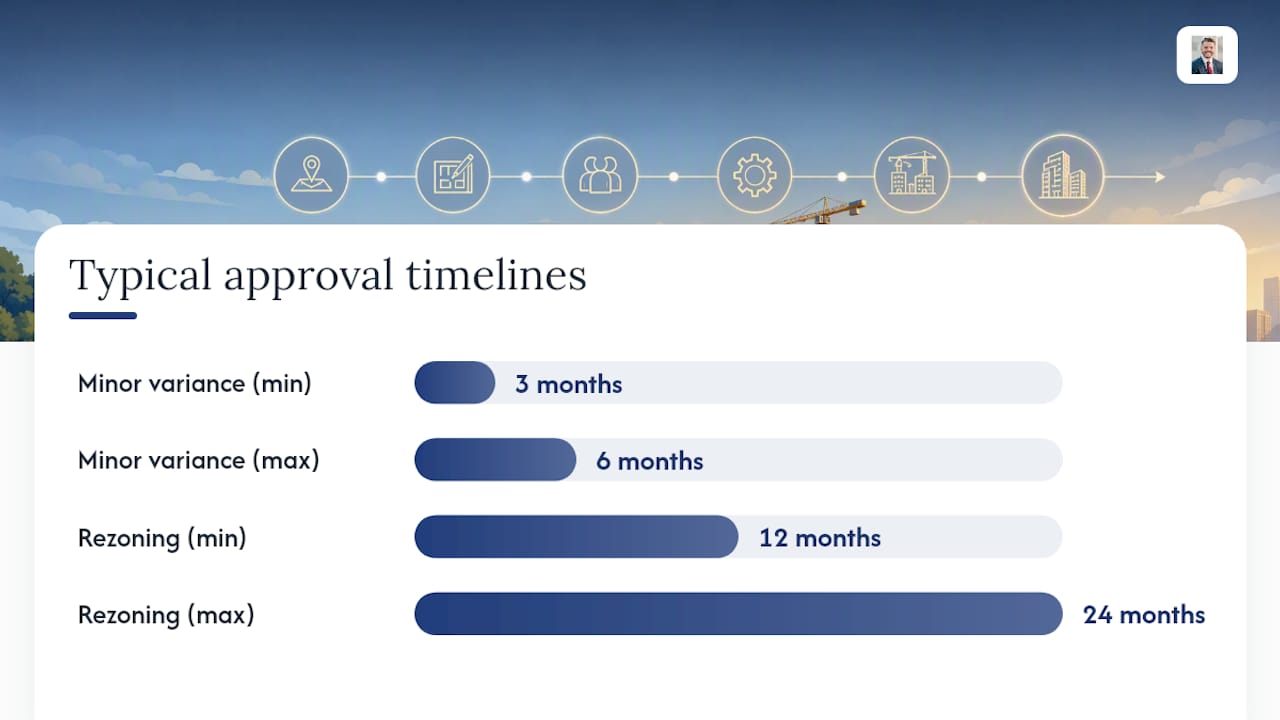 Typical approval timelines

Minor variance (min) 3 months

Minor variance (max) 6 months

Rezoning (min) 12 months

Rezoning (max) 24 months